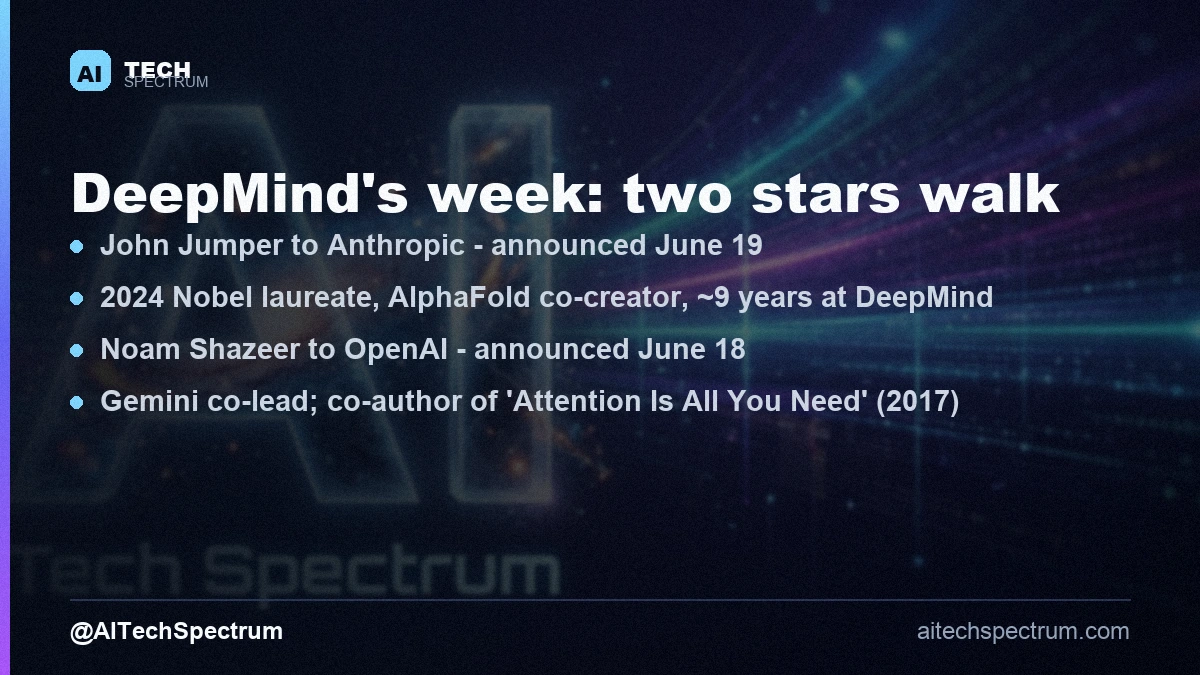 AI TECH SPECTRUM

DeepMind's week: two stars walk

- John Jumper to Anthropic - announced June 19
- 2024 Nobel laureate, AlphaFold co-creator, ~9 years at DeepMind
- Noam Shazeer to OpenAI - announced June 18
- Gemini co-lead; co-author of 'Attention Is All You Need' (2017)

AI Tech Spectrum

@AITechSpectrum

aitechspectrum.com